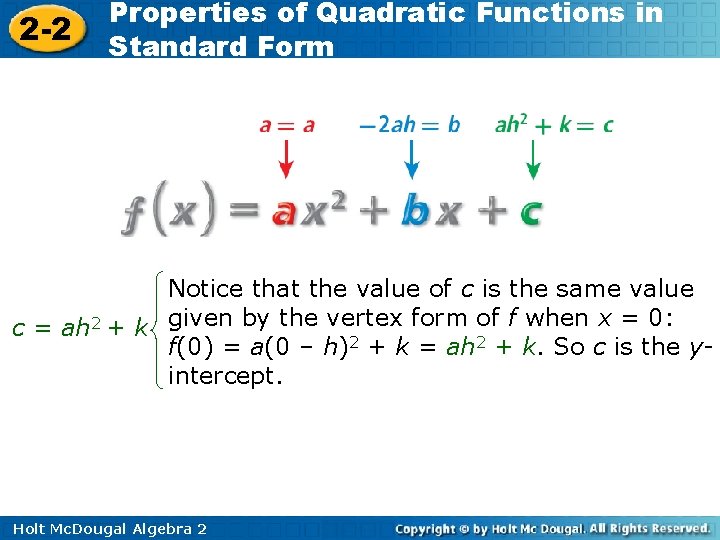 2-2 Properties of Quadratic Functions in Standard Form

$a = a$ $-2ah = b$ $ah^2 + k = c$

$f(x) = ax^2 + bx + c$

$c = ah^2 + k$

Notice that the value of $c$ is the same value given by the vertex form of $f$ when $x = 0$: $f(0) = a(0 - h)^2 + k = ah^2 + k$. So $c$ is the $y$-intercept.

Holt McDougal Algebra 2

Copyright © by Holt Mc Dougal. All Rights Reserved.